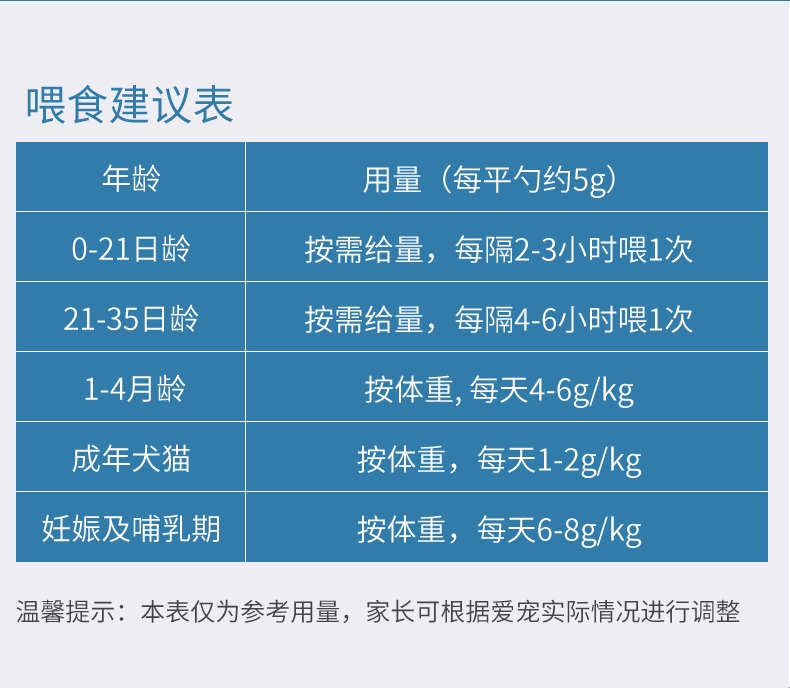 喂食建议表

| 年龄 | 用量（每平勺约5g） |
|---|---|
| 0-21日龄 | 按需给量，每隔2-3小时喂1次 |
| 21-35日龄 | 按需给量，每隔4-6小时喂1次 |
| 1-4月龄 | 按体重, 每天4-6g/kg |
| 成年犬猫 | 按体重，每天1-2g/kg |
| 妊娠及哺乳期 | 按体重，每天6-8g/kg |

温馨提示：本表仅为参考用量，家长可根据爱宠实际情况进行调整